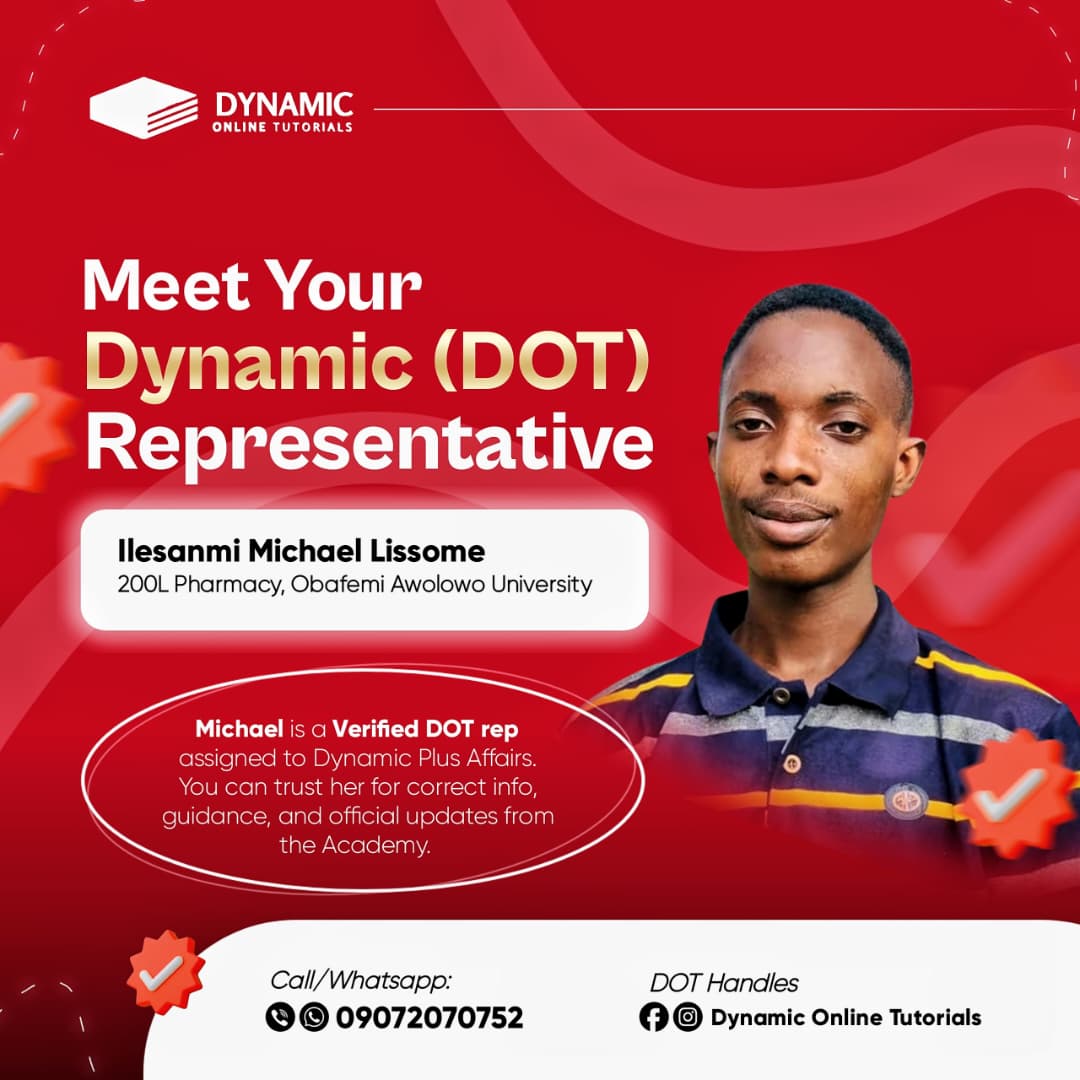 DYNAMIC
ONLINE TUTORIALS

Meet Your
Dynamic (DOT)
Representative

Ilesanmi Michael Lissome
200L Pharmacy, Obafemi Awolowo University

Michael is a Verified DOT rep assigned to Dynamic Plus Affairs. You can trust her for correct info, guidance, and official updates from the Academy.

Call/Whatsapp:
09072070752

DOT Handles
Dynamic Online Tutorials